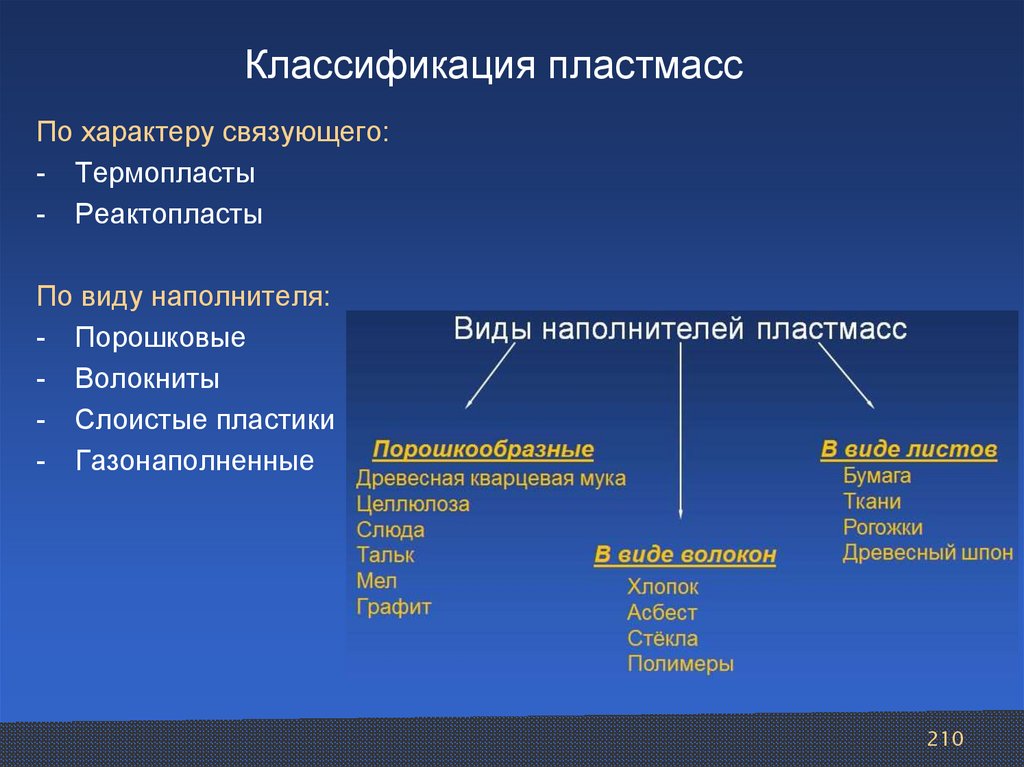 Классификация пластмасс

По характеру связующего:
- Термопласты
- Реактопласты

По виду наполнителя:
- Порошковые
- Волокниты
- Слоистые пластики
- Газонаполненные

Виды наполнителей пластмасс

Порошкообразные
Древесная кварцевая мука
Целлюлоза
Слюда
Тальк
Мел
Графит

В виде волокон
Хлопок
Асбест
Стёкла
Полимеры

В виде листов
Бумага
Ткани
Рогожки
Древесный шпон

210